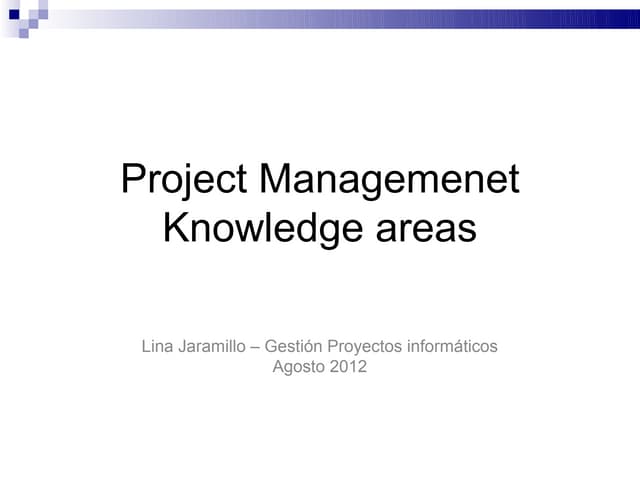 Project Managemenet
Knowledge areas

Lina Jaramillo – Gestión Proyectos informáticos
Agosto 2012